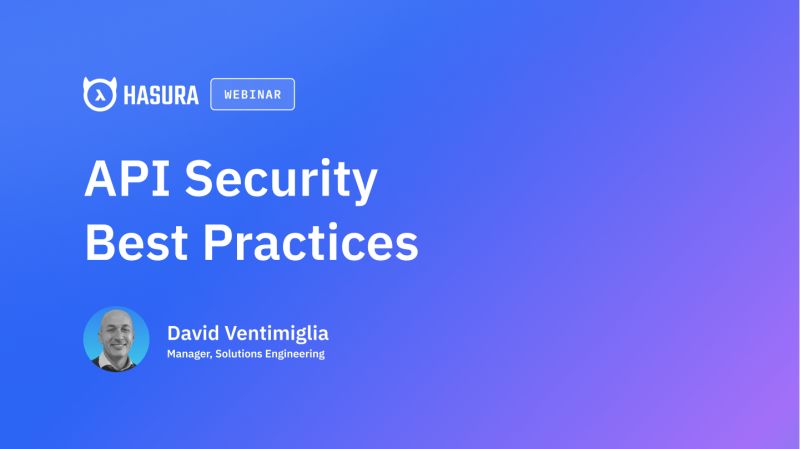 HASURA WEBINAR

API Security Best Practices

David Ventimiglia
Manager, Solutions Engineering